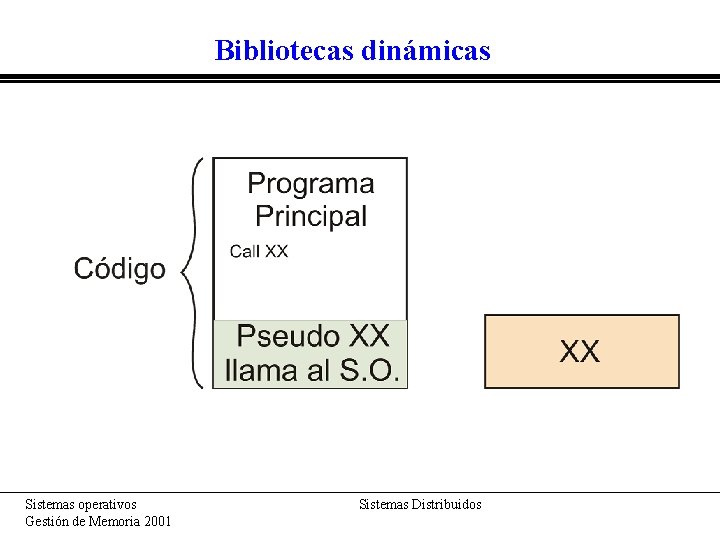 Bibliotecas dinámicas

Código

Programa Principal

Call XX

Pseudo XX
llama al S.O.

XX

Sistemas operativos
Gestión de Memoria 2001

Sistemas Distribuidos